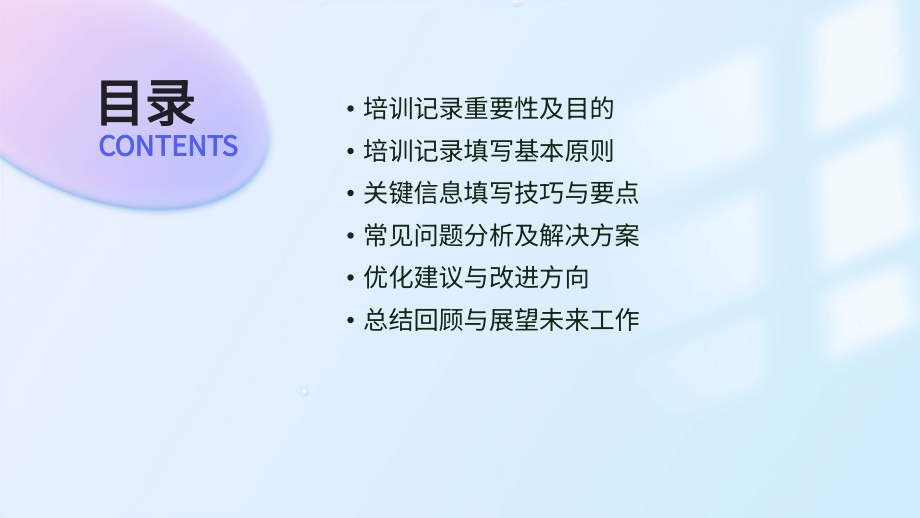 目录
CONTENTS

• 培训记录重要性及目的
• 培训记录填写基本原则
• 关键信息填写技巧与要点
• 常见问题分析及解决方案
• 优化建议与改进方向
• 总结回顾与展望未来工作